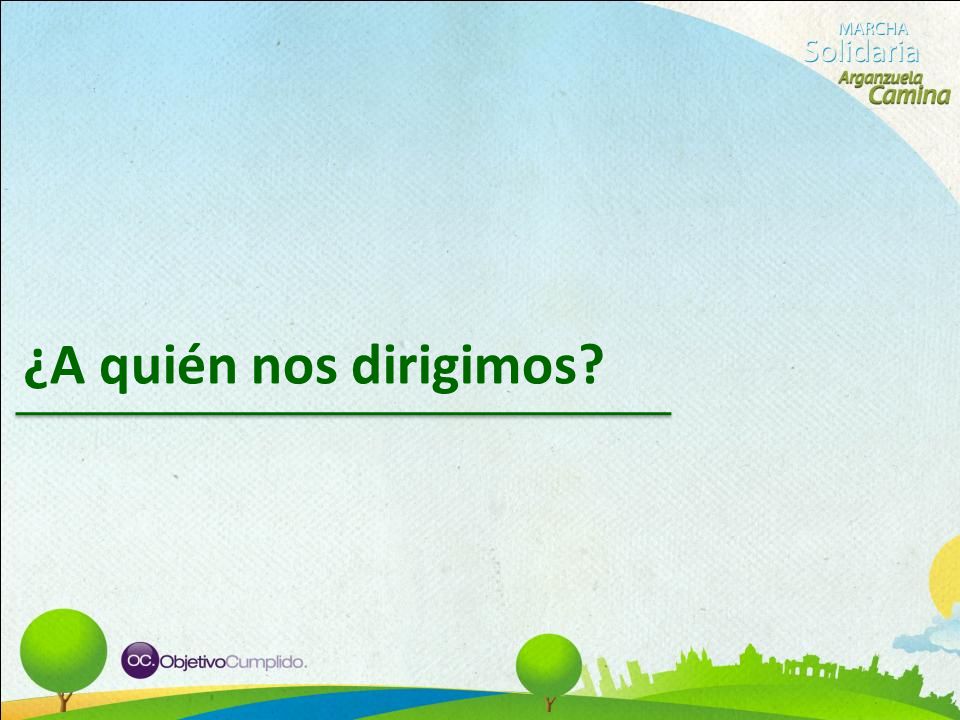 MARCHA
Solidaria
Arganzuela
Camina

¿A quién nos dirigimos?

OC. ObjetivoCumplido.